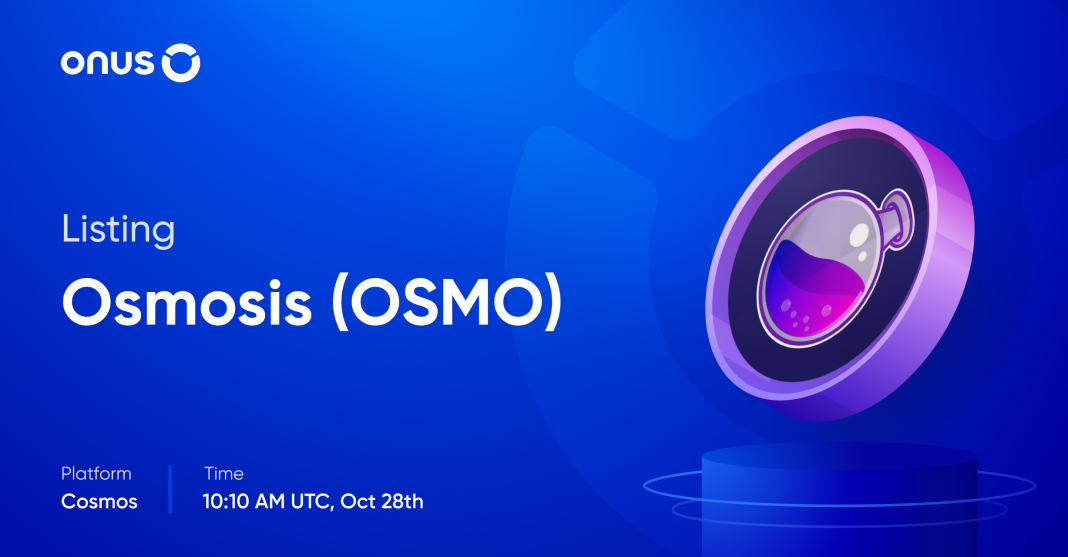 ONUS

Listing

Osmosis (OSMO)

Platform
Cosmos

Time
10:10 AM UTC, Oct 28th